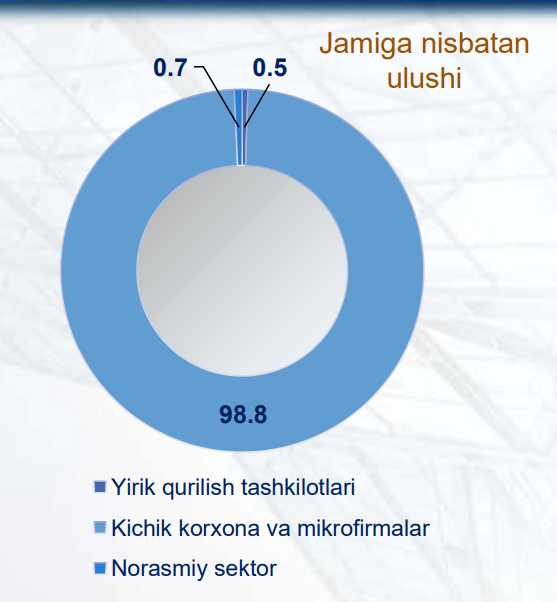 Jamiga nisbatan ulushi

0.7

0.5

98.8

Yirik qurilish tashkilotlari

Kichik korxona va mikrofirmalar

Norasmiy sektor